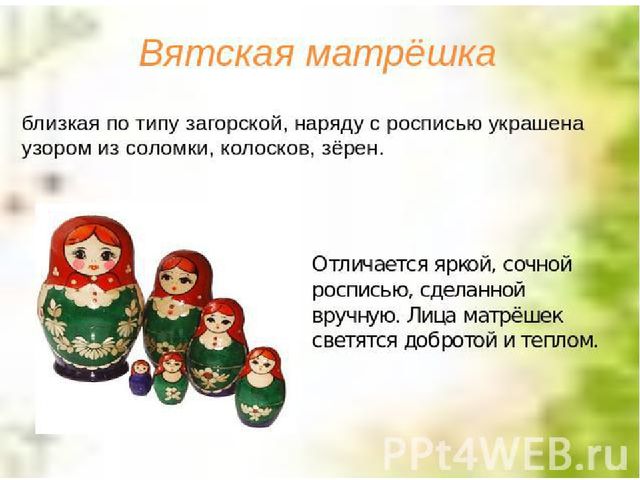 Вятская матрёшка

близкая по типу загорской, наряду с росписью украшена узором из соломки, колосков, зёрен.

Отличается яркой, сочной росписью, сделанной вручную. Лица матрёшек светятся добротой и теплом.

PPt4WEB.ru